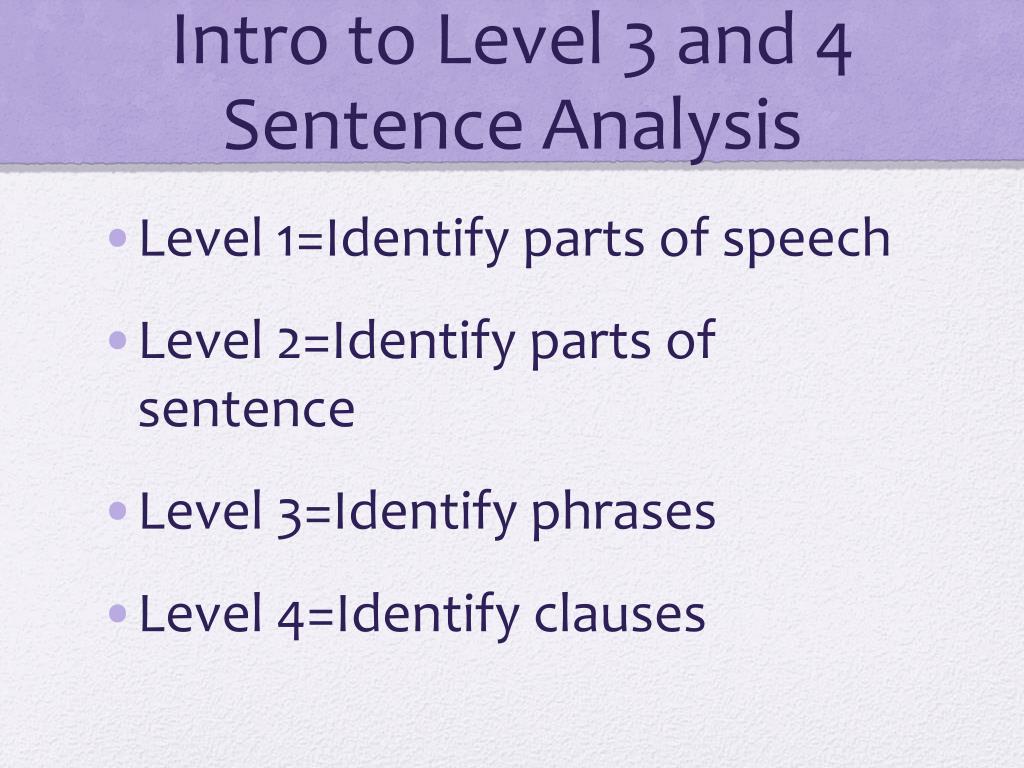 Intro to Level 3 and 4 Sentence Analysis

• Level 1=Identify parts of speech
• Level 2=Identify parts of sentence
• Level 3=Identify phrases
• Level 4=Identify clauses